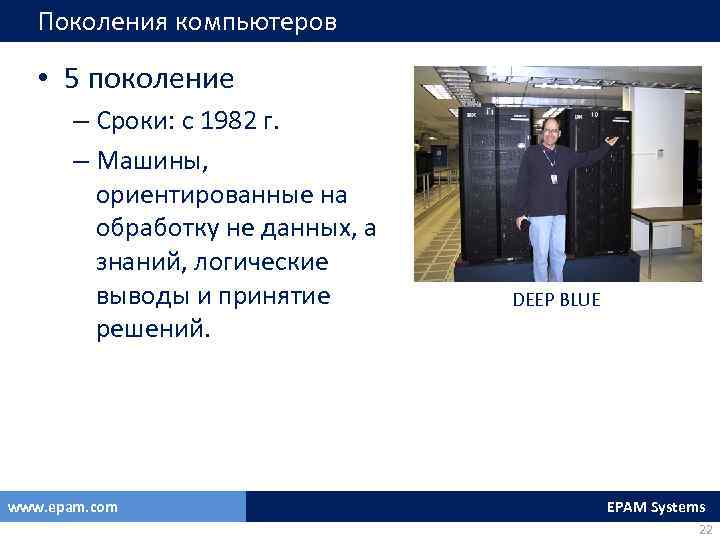 Поколения компьютеров

• 5 поколение

– Сроки: с 1982 г.

– Машины, ориентированные на обработку не данных, а знаний, логические выводы и принятие решений.

DEEP BLUE

www.epam.com

EPAM Systems

22